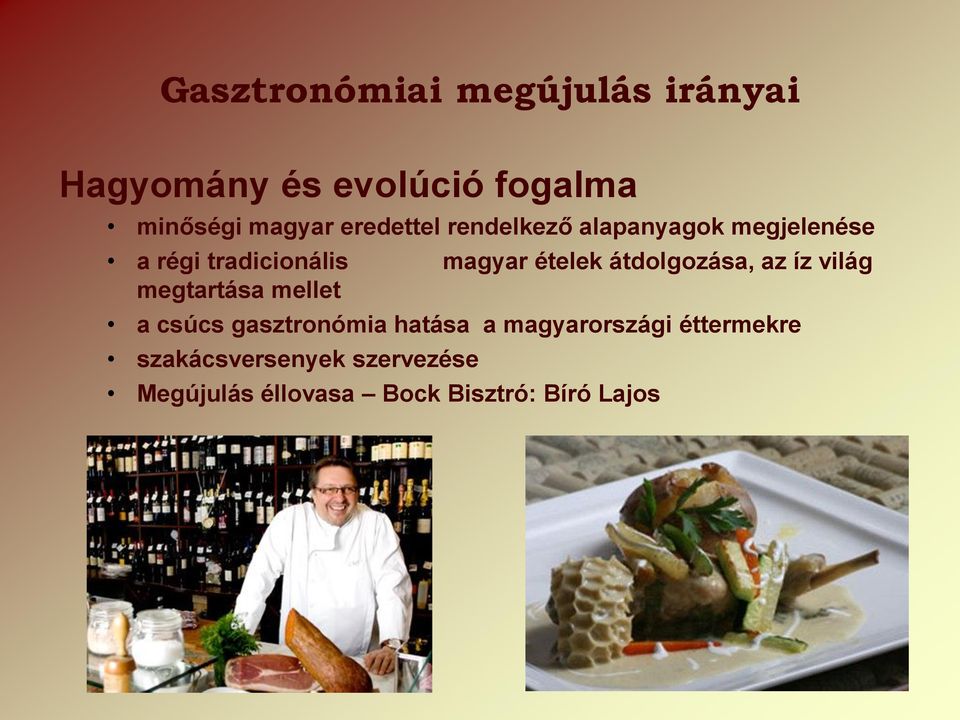 Gasztronómiai megújulás irányai

Hagyomány és evolúció fogalma

• minőségi magyar eredettel rendelkező alapanyagok megjelenése
• a régi tradicionális magyar ételek átdolgozása, az íz világ megtartása mellet
• a csúcs gasztronómia hatása a magyarországi éttermekre
• szakácsversenyek szervezése
• Megújulás éllovasa – Bock Bisztró: Bíró Lajos